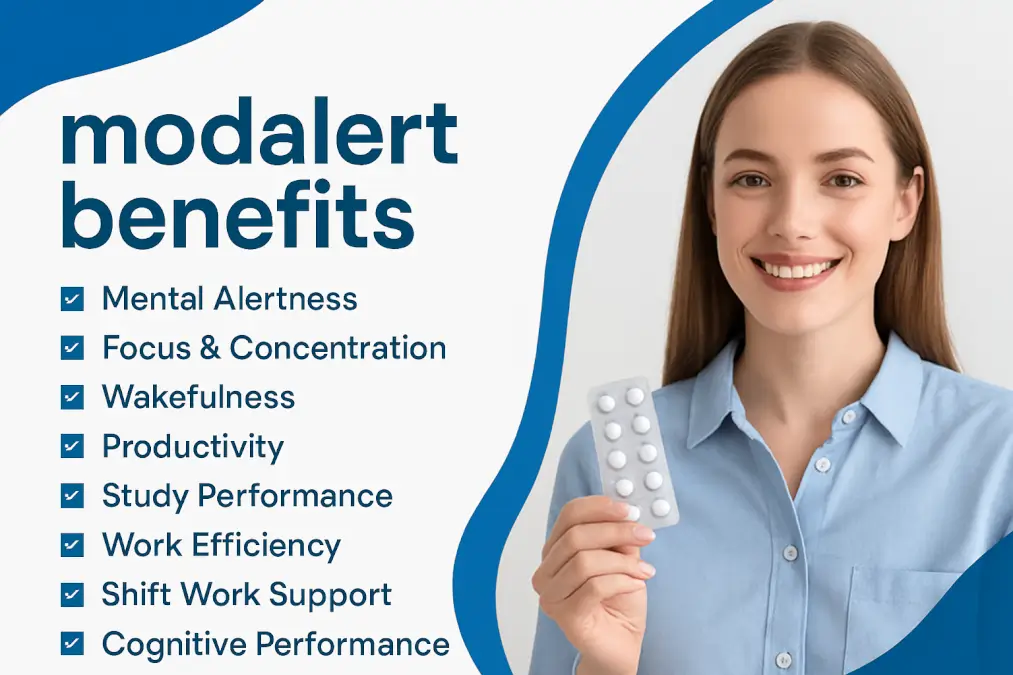 modalert benefits

Mental Alertness
Focus & Concentration
Wakefulness
Productivity
Study Performance
Work Efficiency
Shift Work Support
Cognitive Performance